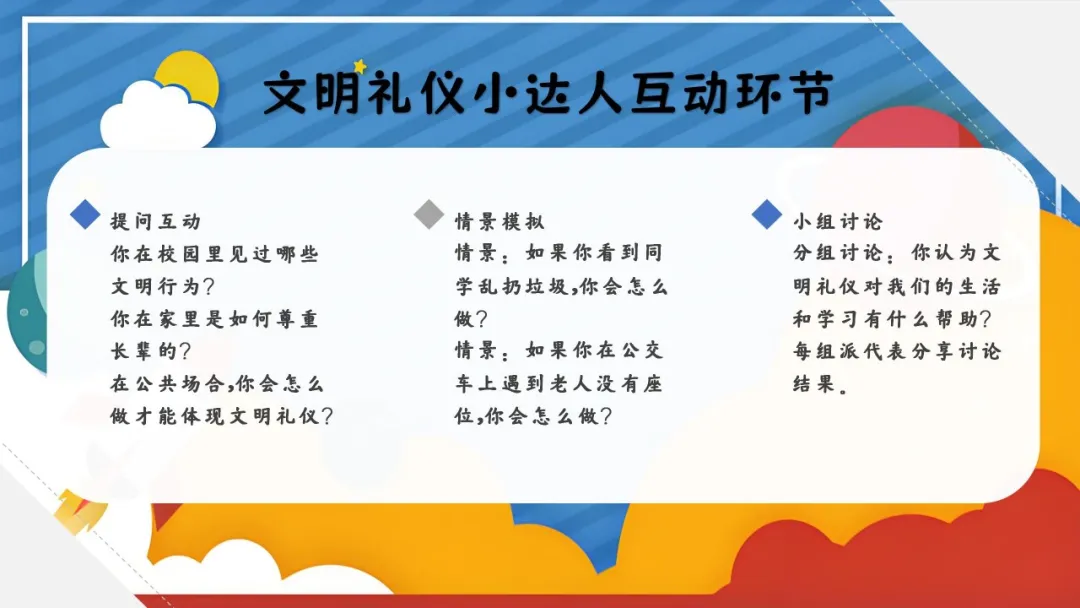 文明礼仪小达人互动环节

提问互动
你在校园里见过哪些文明行为？
你在家里是如何尊重长辈的？
在公共场合，你会怎么做才能体现文明礼仪？

情景模拟
情景：如果你看到同学乱扔垃圾，你会怎么做？
情景：如果你在公交车上遇到老人没有座位，你会怎么做？

小组讨论
分组讨论：你认为文明礼仪对我们的生活和学习有什么帮助？
每组派代表分享讨论结果。